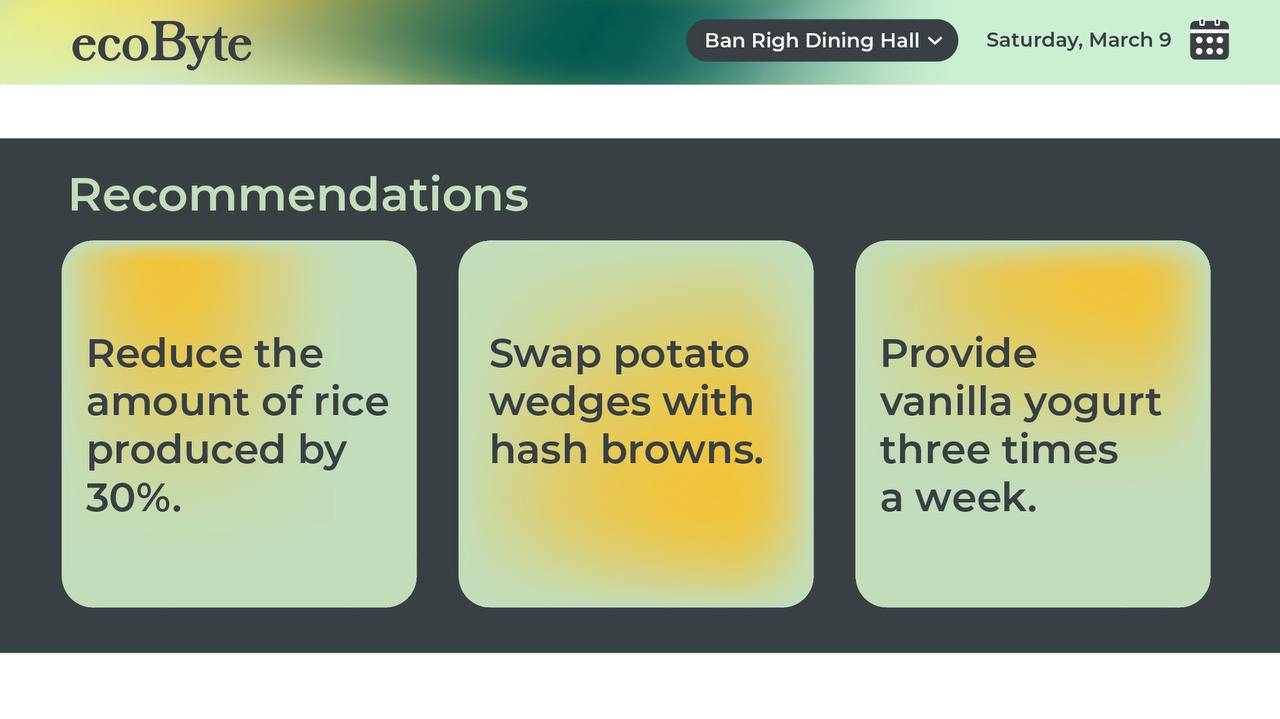 ecoByte

Ban Righ Dining Hall

Saturday, March 9

Recommendations

Reduce the amount of rice produced by 30%.

Swap potato wedges with hash browns.

Provide vanilla yogurt three times a week.